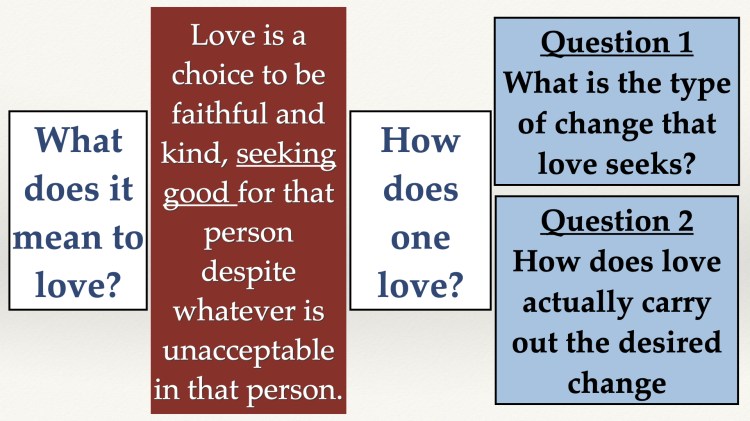 What does it mean to love?

Love is a choice to be faithful and kind, seeking good for that person despite whatever is unacceptable in that person.

How does one love?

Question 1
What is the type of change that love seeks?

Question 2
How does love actually carry out the desired change